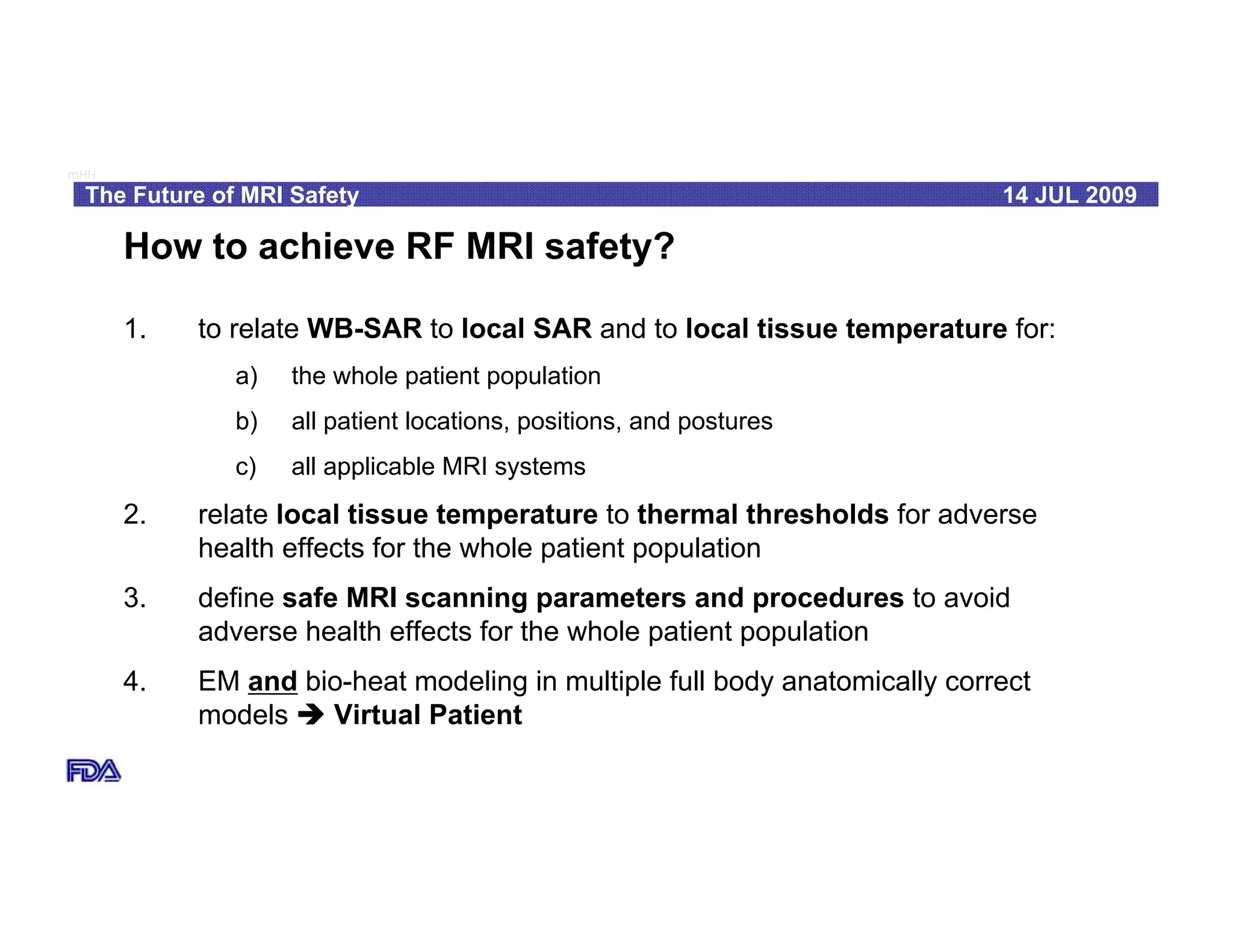 mHH
The Future of MRI Safety 14 JUL 2009

How to achieve RF MRI safety?

1. to relate WB-SAR to local SAR and to local tissue temperature for:

a) the whole patient population

b) all patient locations, positions, and postures

c) all applicable MRI systems

2. relate local tissue temperature to thermal thresholds for adverse health effects for the whole patient population

3. define safe MRI scanning parameters and procedures to avoid adverse health effects for the whole patient population

4. EM and bio-heat modeling in multiple full body anatomically correct models ➔ Virtual Patient

FDA